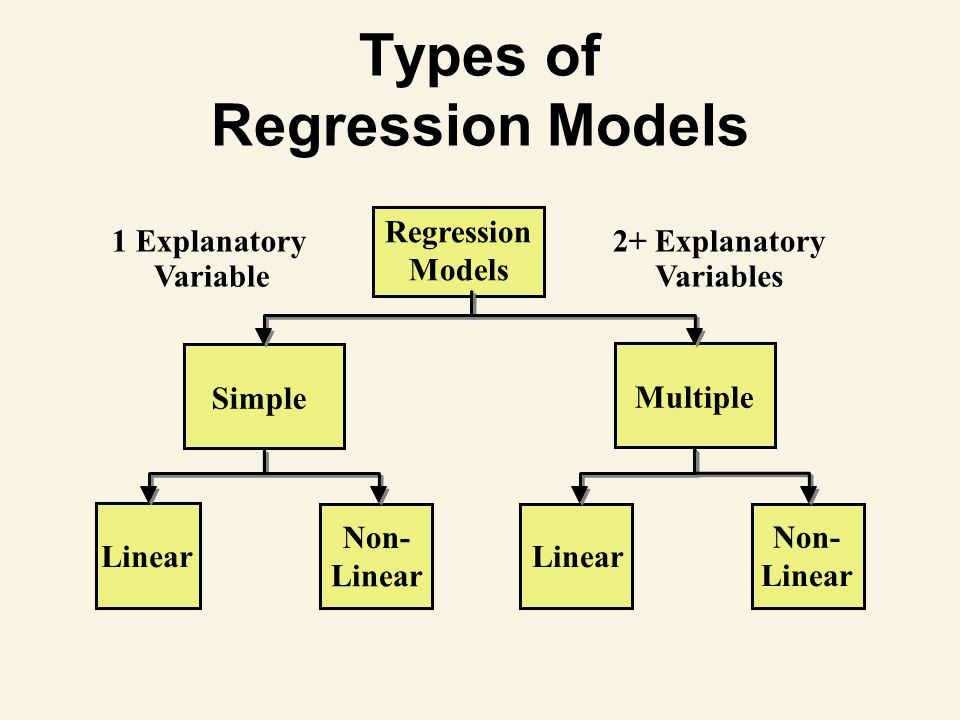 Types of Regression Models

1 Explanatory Variable

Regression Models

2+ Explanatory Variables

Simple

Multiple

Linear

Non-Linear

Linear

Non-Linear